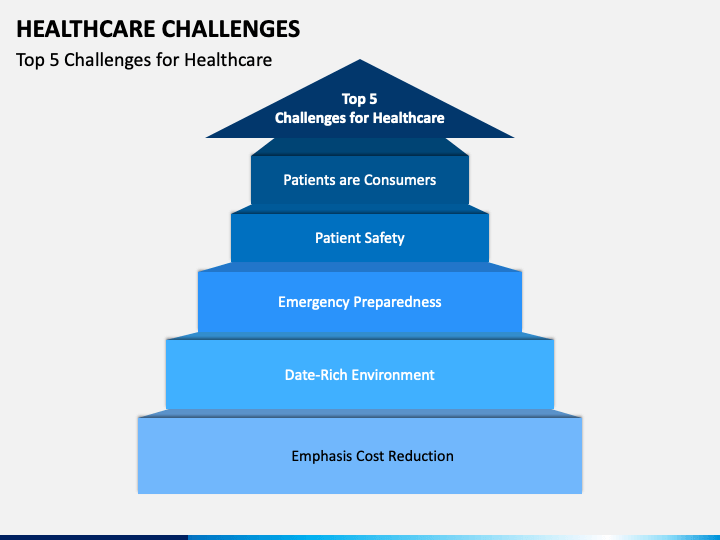 HEALTHCARE CHALLENGES

Top 5 Challenges for Healthcare

Top 5
Challenges for Healthcare

Patients are Consumers

Patient Safety

Emergency Preparedness

Date-Rich Environment

Emphasis Cost Reduction